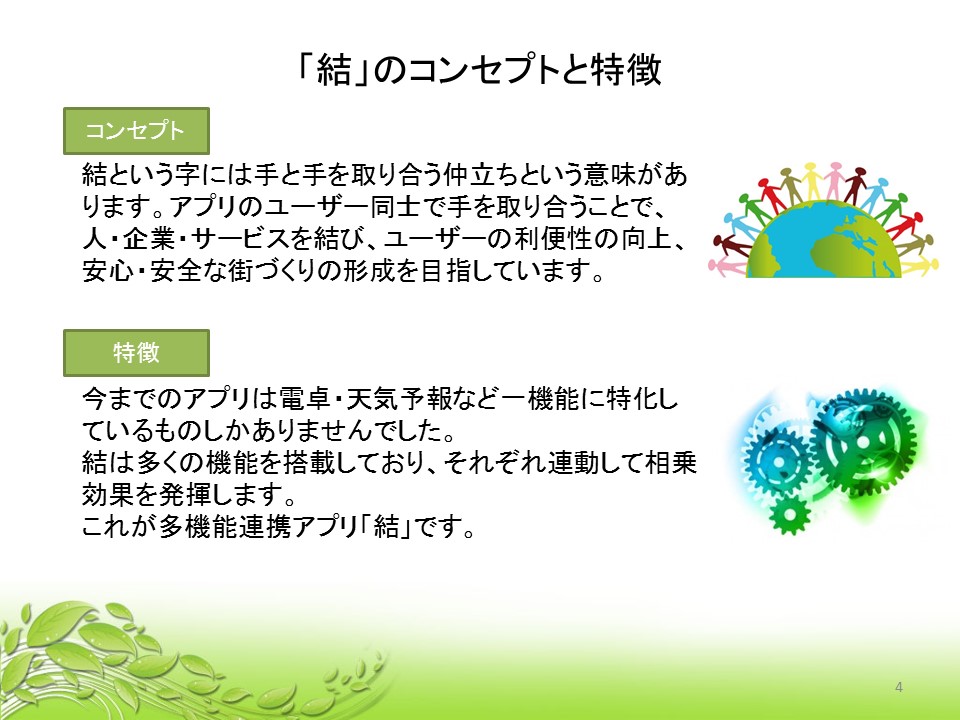 「結」のコンセプトと特徴

コンセプト

結という字には手と手を取り合う仲立ちという意味があります。アプリのユーザー同士で手を取り合うことで、人・企業・サービスを結び、ユーザーの利便性の向上、安心・安全な街づくりの形成を目指しています。

特徴

今までのアプリは電卓・天気予報など一機能に特化しているものしかありませんでした。
結は多くの機能を搭載しており、それぞれ連動して相乗効果を発揮します。
これが多機能連携アプリ「結」です。

4